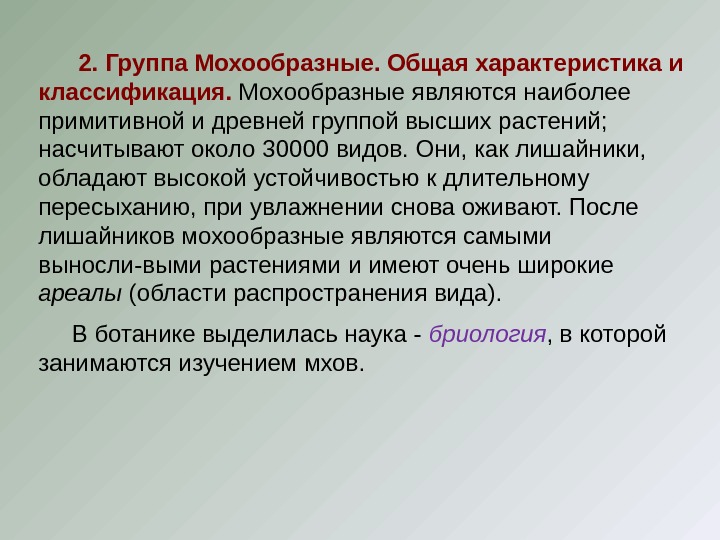 2. Группа Мохообразные. Общая характеристика и классификация. Мохообразные являются наиболее примитивной и древней группой высших растений; насчитывают около 30000 видов. Они, как лишайники, обладают высокой устойчивостью к длительному пересыханию, при увлажнении снова оживают. После лишайников мохообразные являются самыми выносли-выми растениями и имеют очень широкие ареалы (области распространения вида).

В ботанике выделилась наука - бриология, в которой занимаются изучением мхов.